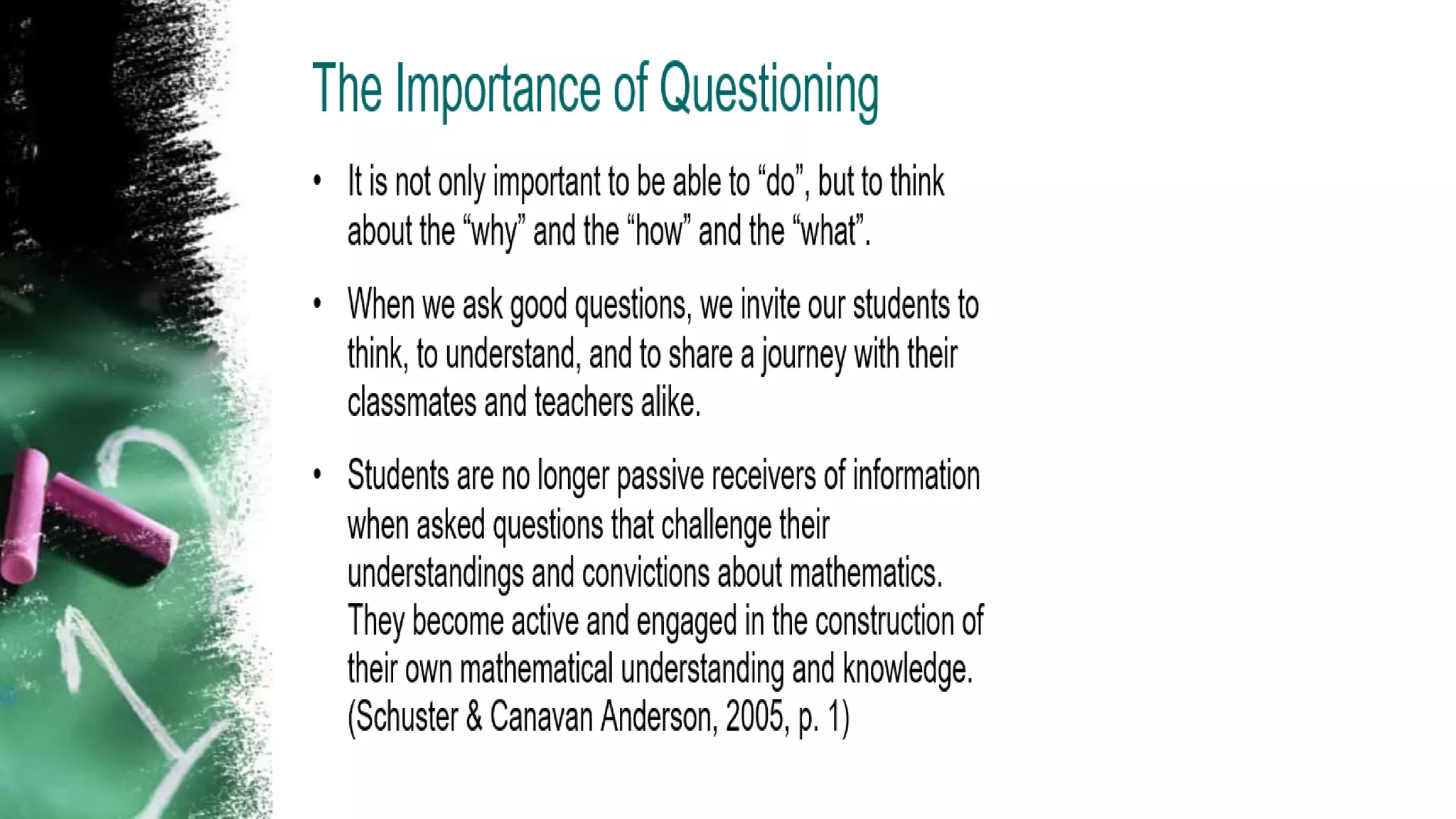 The Importance of Questioning

• It is not only important to be able to “do”, but to think about the “why” and the “how” and the “what”.

• When we ask good questions, we invite our students to think, to understand, and to share a journey with their classmates and teachers alike.

• Students are no longer passive receivers of information when asked questions that challenge their understandings and convictions about mathematics. They become active and engaged in the construction of their own mathematical understanding and knowledge. (Schuster & Canavan Anderson, 2005, p. 1)